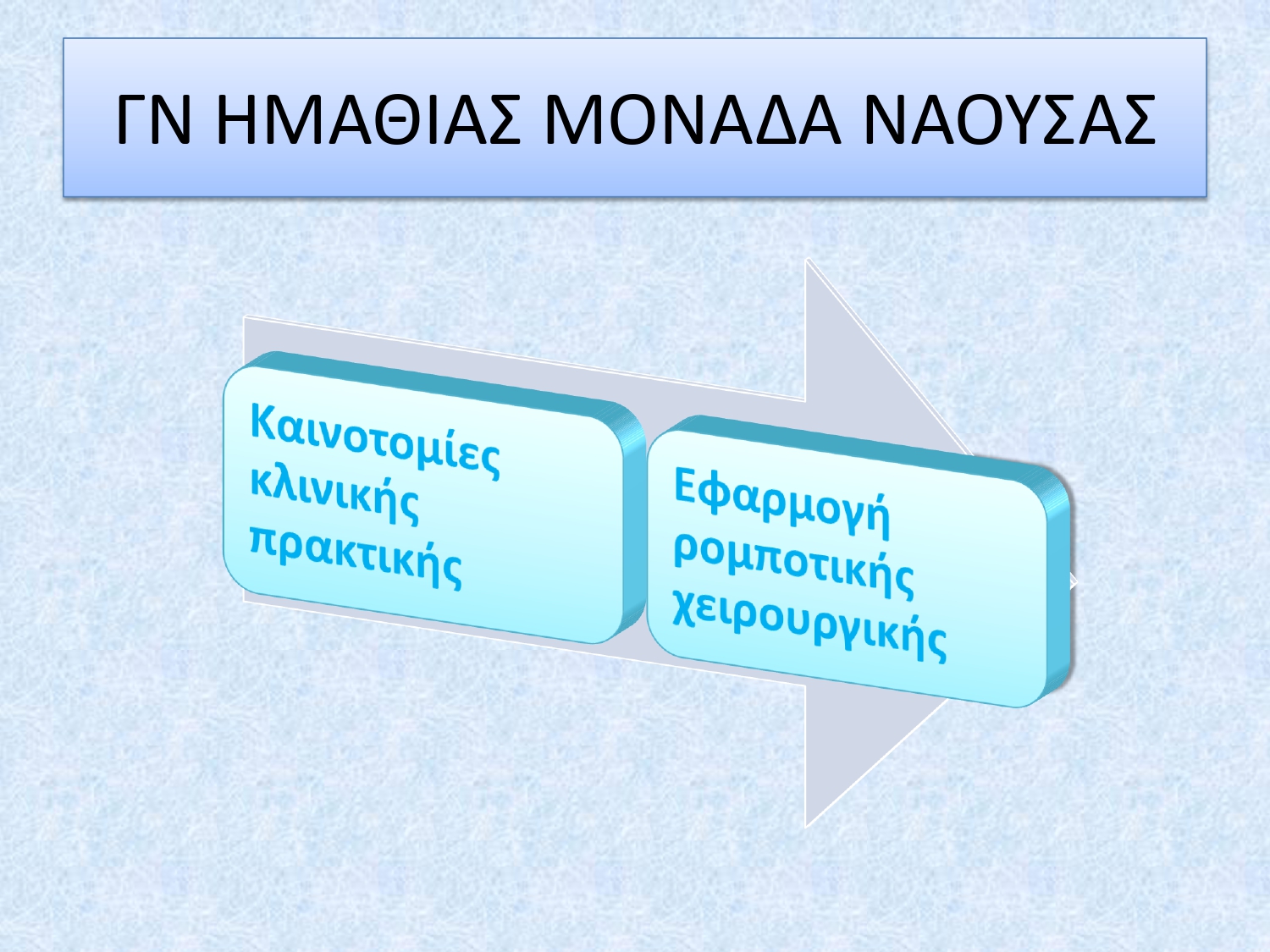 ΓΝ ΗΜΑΘΙΑΣ ΜΟΝΑΔΑ ΝΑΟΥΣΑΣ

Καινοτομίες κλινικής πρακτικής

Εφαρμογή ρομποτικής χειρουργικής